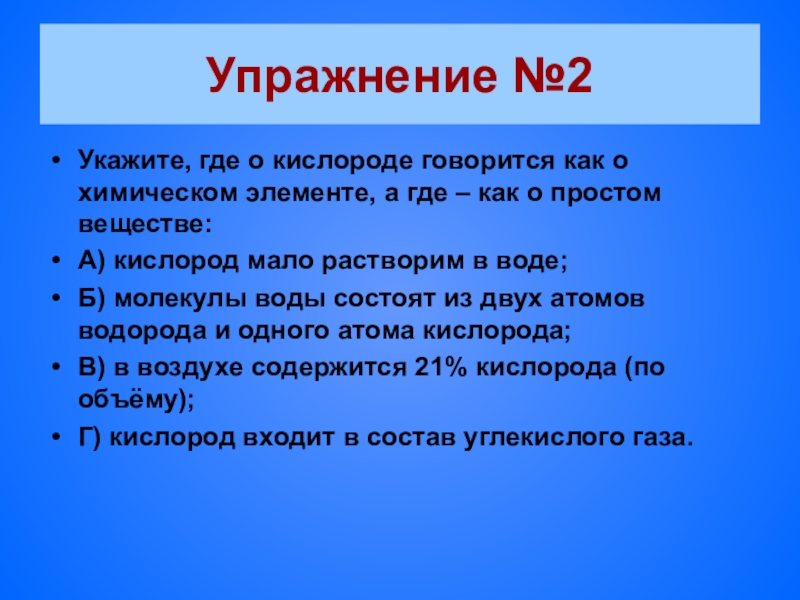 Упражнение №2

• Укажите, где о кислороде говорится как о химическом элементе, а где – как о простом веществе:

• А) кислород мало растворим в воде;

• Б) молекулы воды состоят из двух атомов водорода и одного атома кислорода;

• В) в воздухе содержится 21% кислорода (по объёму);

• Г) кислород входит в состав углекислого газа.